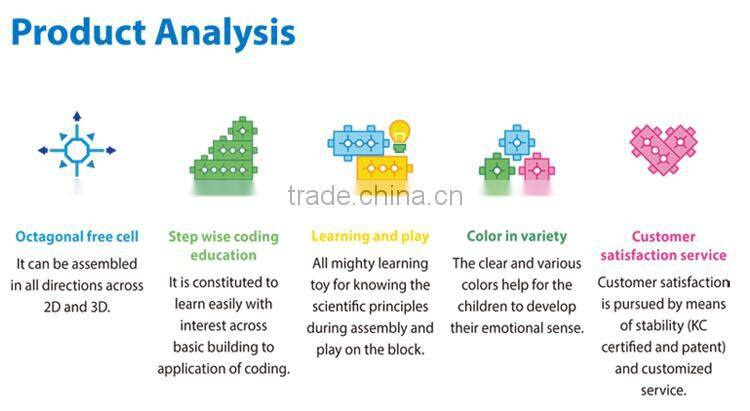 Product Analysis

trade.china.cn

Octagonal free cell
It can be assembled in all directions across 2D and 3D.

Step wise coding education
It is constituted to learn easily with interest across basic building to application of coding.

Learning and play
All mighty learning toy for knowing the scientific principles during assembly and play on the block.

Color in variety
The clear and various colors help for the children to develop their emotional sense.

Customer satisfaction service
Customer satisfaction is pursued by means of stability (KC certified and patent) and customized service.